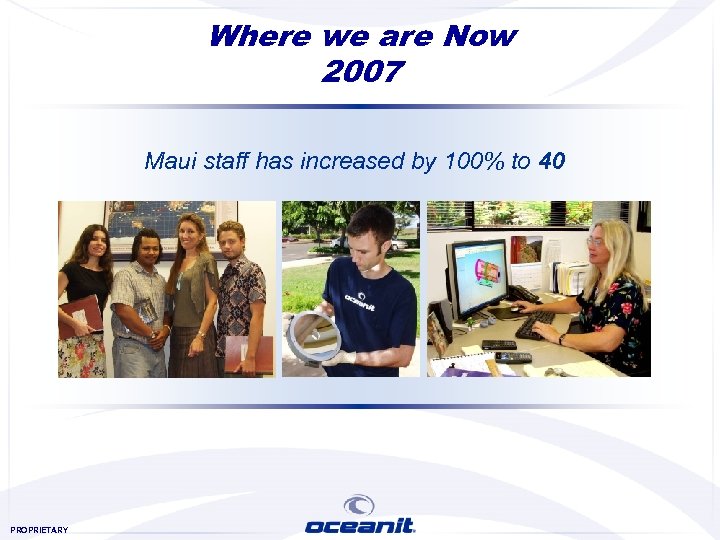 Where we are Now
2007

Maui staff has increased by 100% to 40

oceanit

PROPRIETARY

oceanit